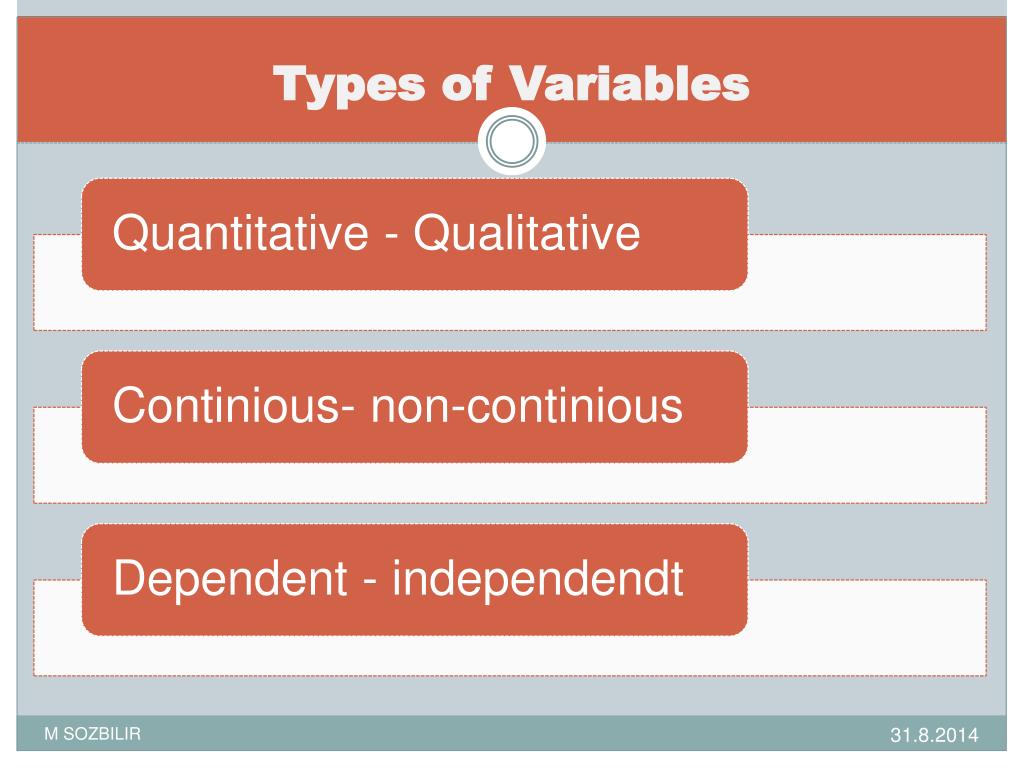 Types of Variables

Quantitative - Qualitative

Continious- non-continious

Dependent - independendt

M SOZBILIR

31.8.2014